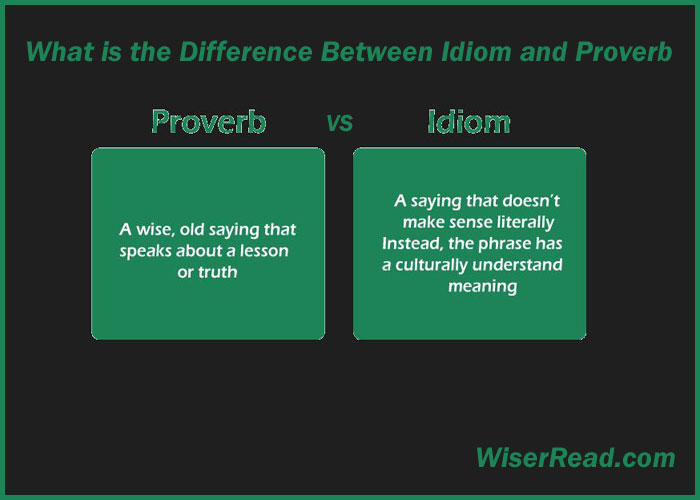 What is the Difference Between Idiom and Proverb

Proverb vs Idiom

A wise, old saying that speaks about a lesson or truth

A saying that doesn't make sense literally Instead, the phrase has a culturally understand meaning

WiserRead.com